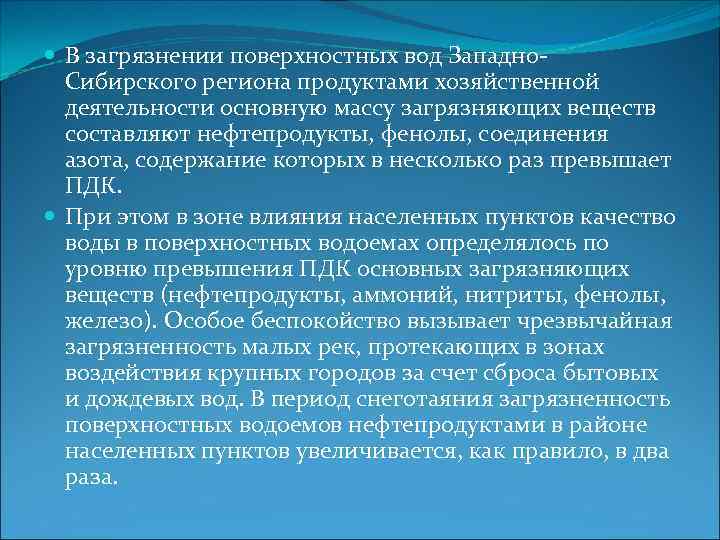 В загрязнении поверхностных вод Западно-Сибирского региона продуктами хозяйственной деятельности основную массу загрязняющих веществ составляют нефтепродукты, фенолы, соединения азота, содержание которых в несколько раз превышает ПДК.

При этом в зоне влияния населенных пунктов качество воды в поверхностных водоемах определялось по уровню превышения ПДК основных загрязняющих веществ (нефтепродукты, аммоний, нитриты, фенолы, железо). Особое беспокойство вызывает чрезвычайная загрязненность малых рек, протекающих в зонах воздействия крупных городов за счет сброса бытовых и дождевых вод. В период снеготаяния загрязненность поверхностных водоемов нефтепродуктами в районе населенных пунктов увеличивается, как правило, в два раза.